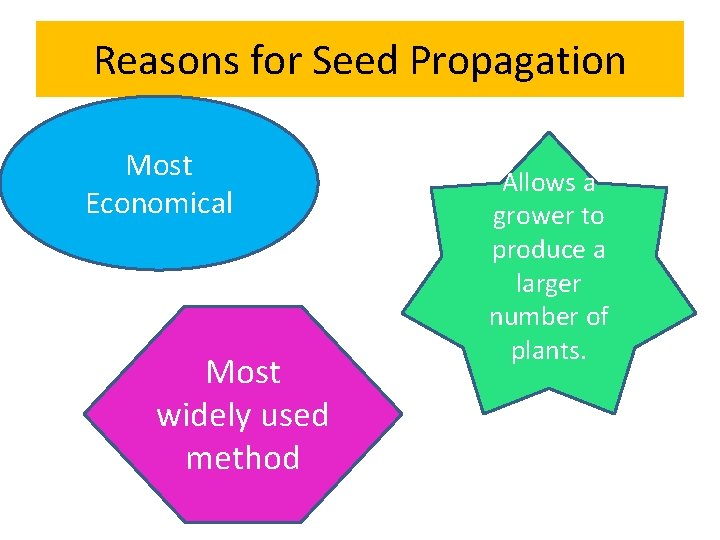 Reasons for Seed Propagation

Most Economical

Allows a grower to produce a larger number of plants.

Most widely used method